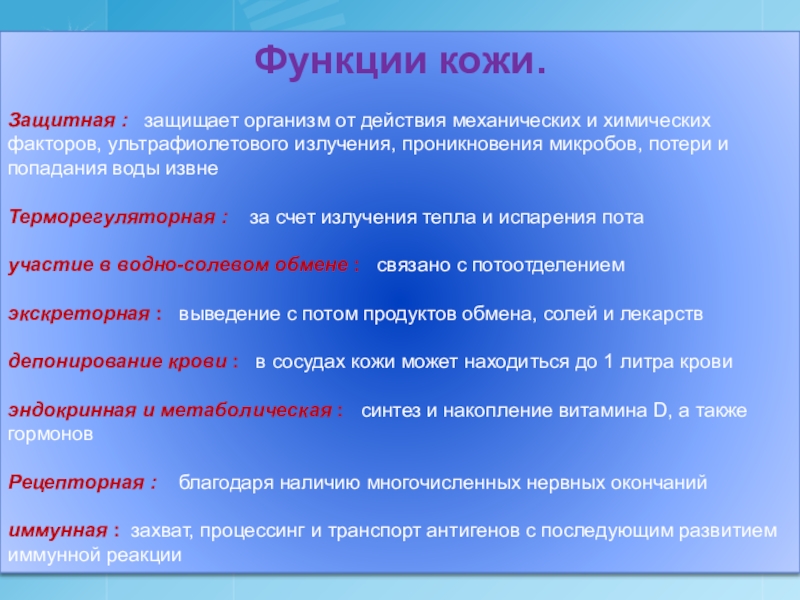 Функции кожи.

Защитная : защищает организм от действия механических и химических факторов, ультрафиолетового излучения, проникновения микробов, потери и попадания воды извне

Терморегуляторная : за счет излучения тепла и испарения пота

участие в водно-солевом обмене : связано с потоотделением

экскреторная : выведение с потом продуктов обмена, солей и лекарств

депонирование крови : в сосудах кожи может находиться до 1 литра крови

эндокринная и метаболическая : синтез и накопление витамина D, а также гормонов

Рецепторная : благодаря наличию многочисленных нервных окончаний

иммунная : захват, процессинг и транспорт антигенов с последующим развитием иммунной реакции